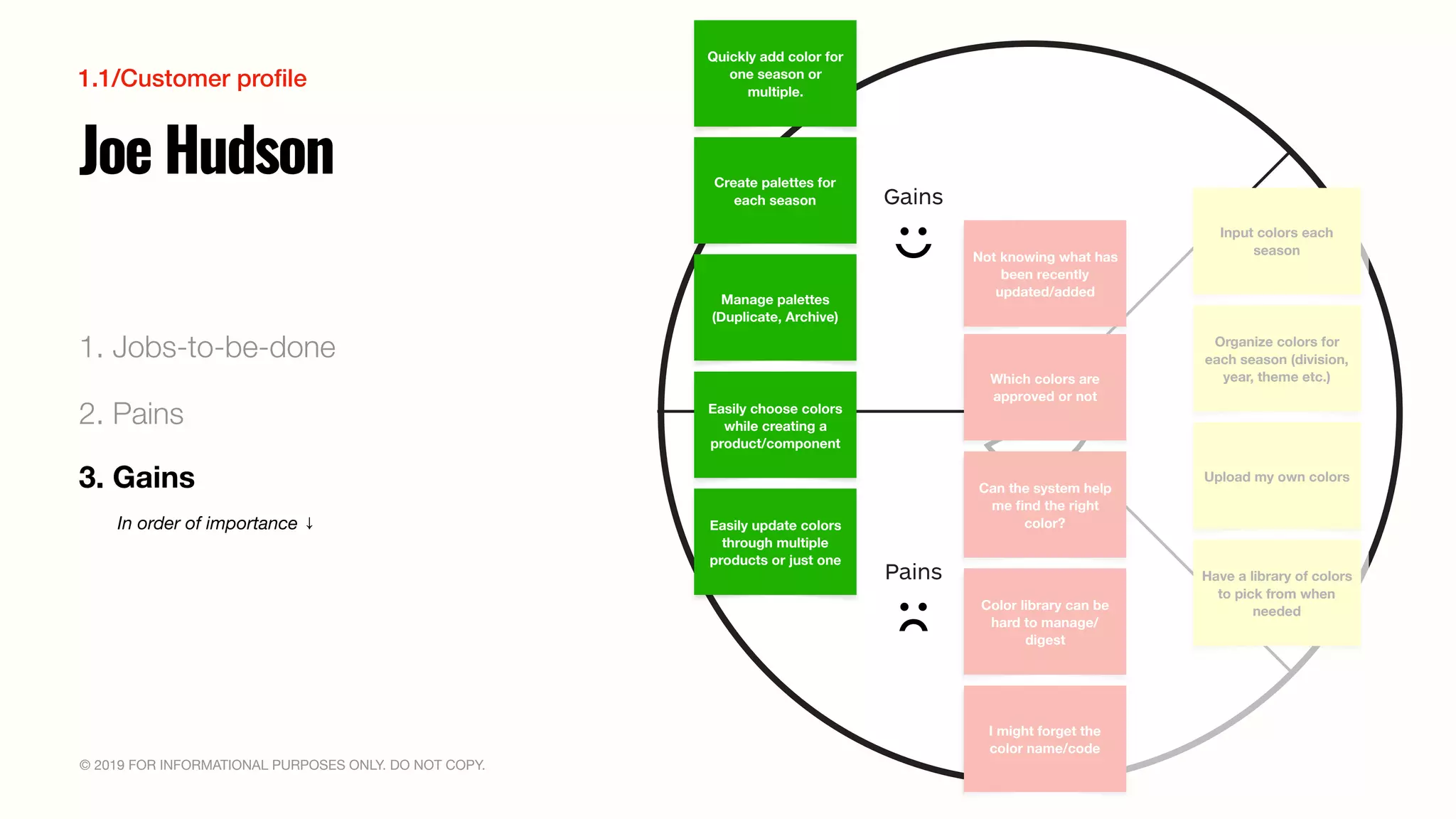 1.1/Customer profile

Joe Hudson

1. Jobs-to-be-done

2. Pains

3. Gains

In order of importance ↓

© 2019 FOR INFORMATIONAL PURPOSES ONLY. DO NOT COPY.

Quickly add color for one season or multiple.

Create palettes for each season

Manage palettes (Duplicate, Archive)

Easily choose colors while creating a product/component

Easily update colors through multiple products or just one

Gains

Pains

Not knowing what has been recently updated/added

Which colors are approved or not

Can the system help me find the right color?

Color library can be hard to manage/ digest

I might forget the color name/code

Input colors each season

Organize colors for each season (division, year, theme etc.)

Upload my own colors

Have a library of colors to pick from when needed